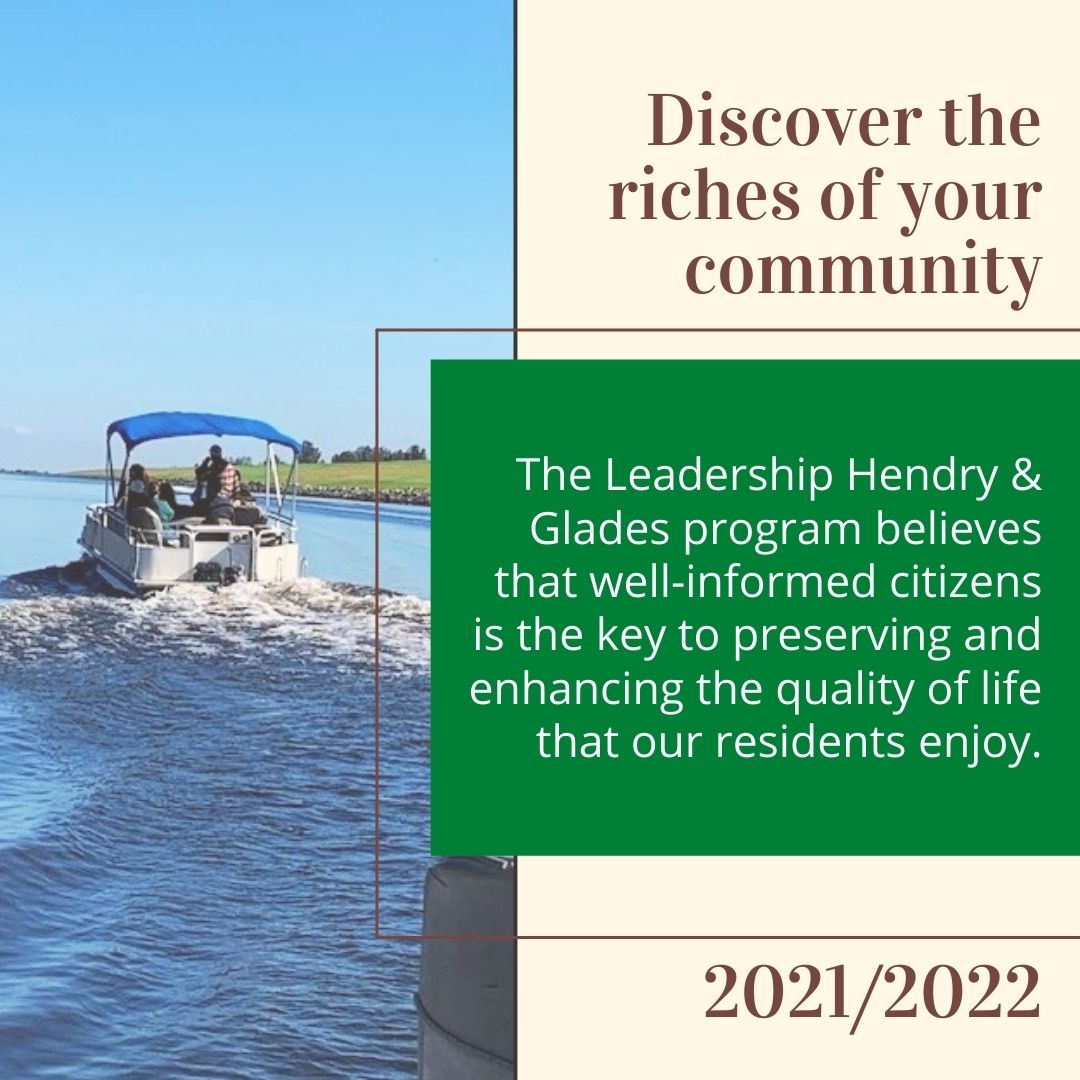 Discover the riches of your community

The Leadership Hendry & Glades program believes that well-informed citizens is the key to preserving and enhancing the quality of life that our residents enjoy.

2021/2022